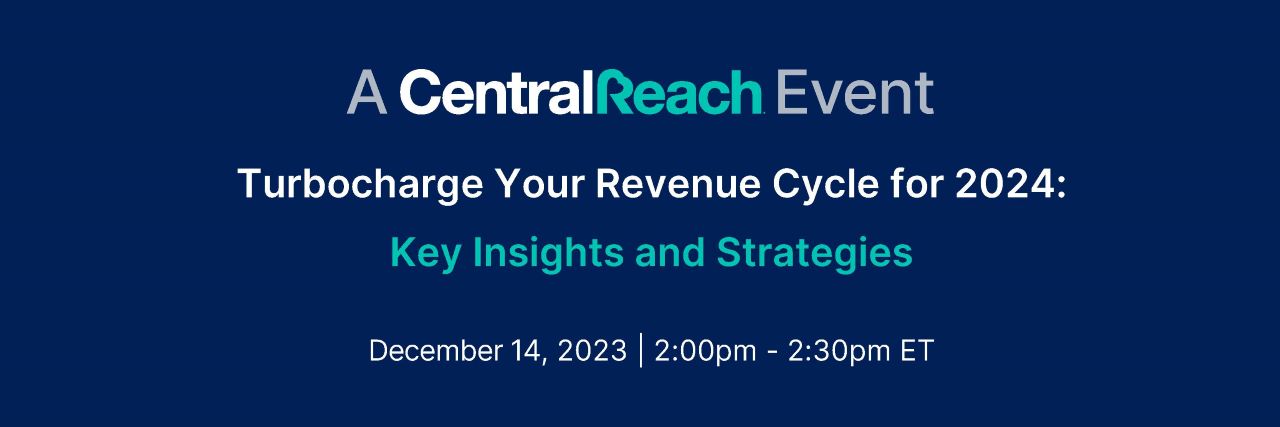 A CentralReach Event

Turbocharge Your Revenue Cycle for 2024:

Key Insights and Strategies

December 14, 2023 | 2:00pm - 2:30pm ET